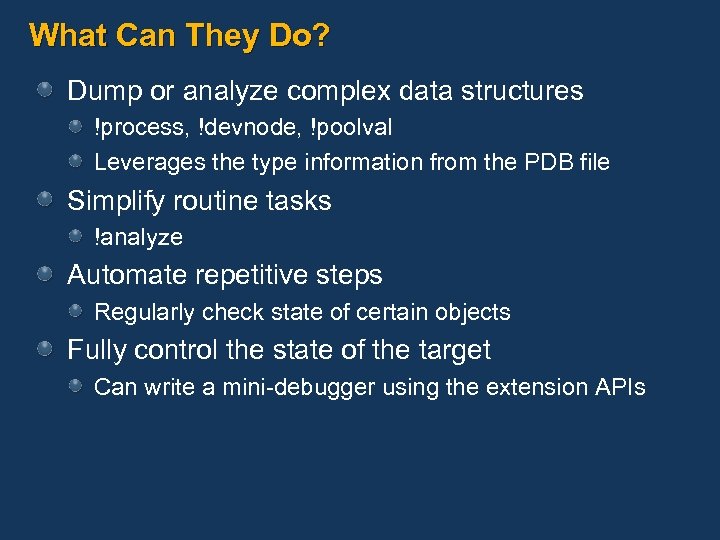 What Can They Do?

Dump or analyze complex data structures

!process, !devnode, !poolval

Leverages the type information from the PDB file

Simplify routine tasks

!analyze

Automate repetitive steps

Regularly check state of certain objects

Fully control the state of the target

Can write a mini-debugger using the extension APIs